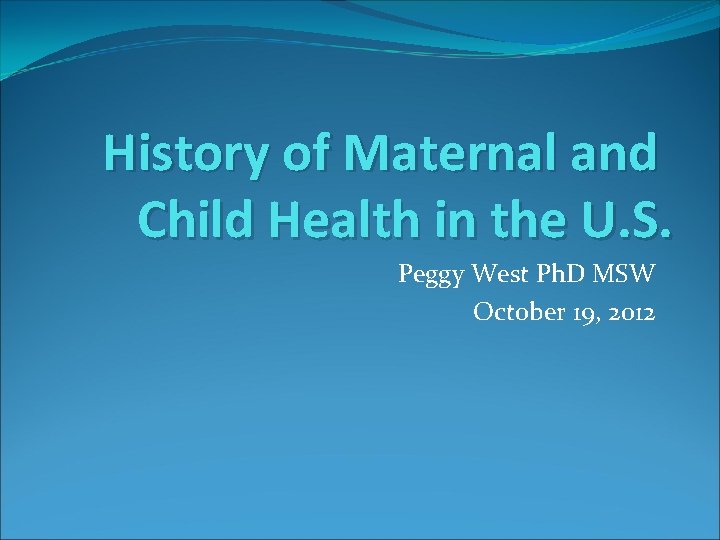 History of Maternal and Child Health in the U.S.

Peggy West PhD MSW
October 19, 2012